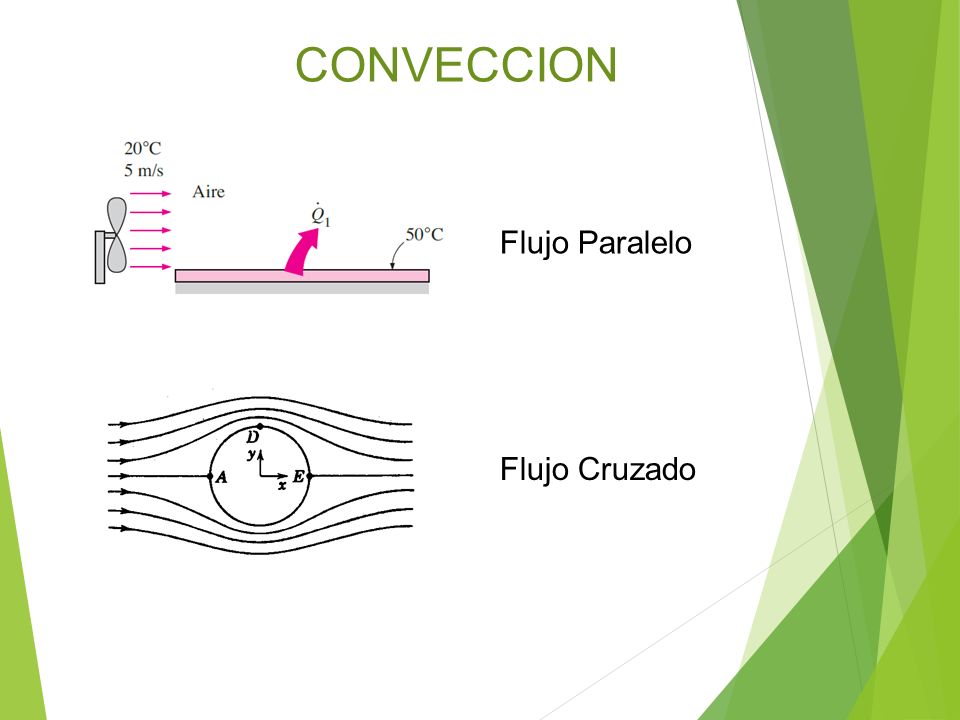 CONVECCION

20°C
5 m/s
Aire
$\dot{Q}_1$
50°C

Flujo Paralelo

D
y
A
x
E

Flujo Cruzado